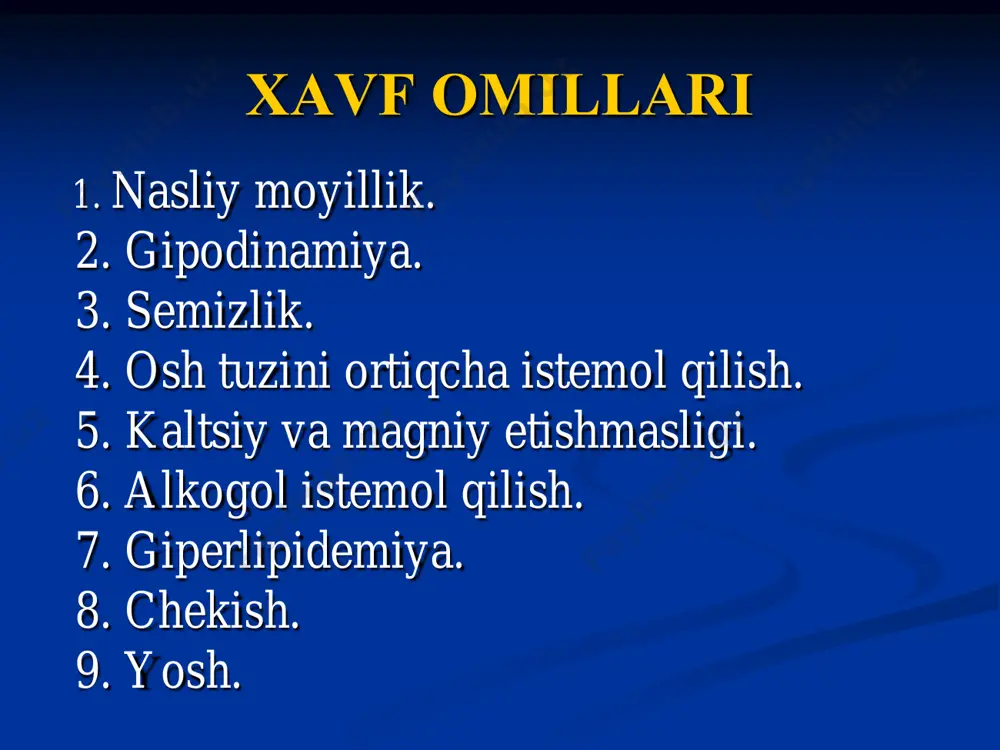 XAVF OMILLARI

1. Nasliy moyillik.
2. Gipodinamiya.
3. Semizlik.
4. Osh tuzini ortiqcha istemol qilish.
5. Kaltsiy va magniy etishmasligi.
6. Alkogol istemol qilish.
7. Giperlipidemiya.
8. Chekish.
9. Yosh.